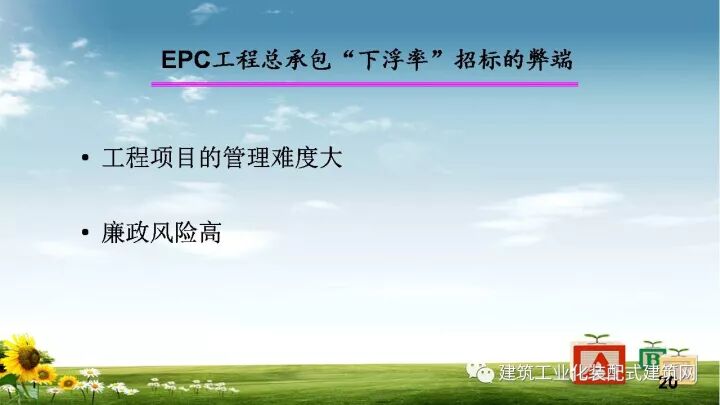 EPC工程总承包“下浮率”招标的弊端

• 工程项目的管理难度大

• 廉政风险高

A B

建筑工业化装配式建筑网

20